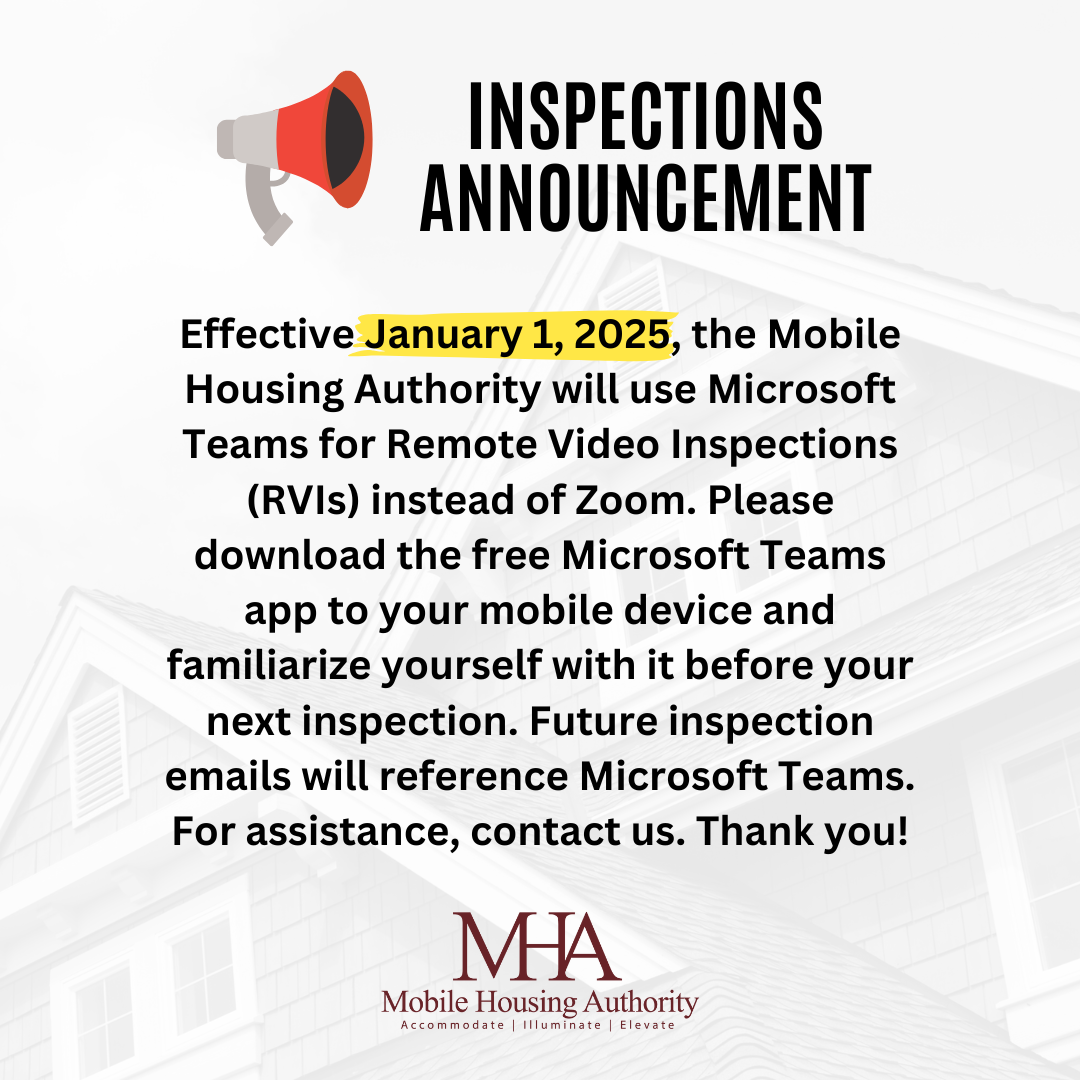 INSPECTIONS ANNOUNCEMENT

Effective January 1, 2025, the Mobile Housing Authority will use Microsoft Teams for Remote Video Inspections (RVIs) instead of Zoom. Please download the free Microsoft Teams app to your mobile device and familiarize yourself with it before your next inspection. Future inspection emails will reference Microsoft Teams. For assistance, contact us. Thank you!

MHA
Mobile Housing Authority
Accommodate | Illuminate | Elevate